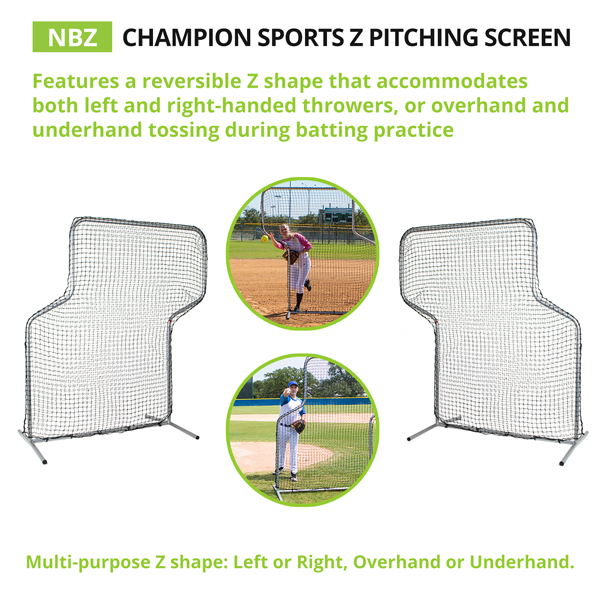 NBZ CHAMPION SPORTS Z PITCHING SCREEN

Features a reversible Z shape that accommodates both left and right-handed throwers, or overhand and underhand tossing during batting practice

Multi-purpose Z shape: Left or Right, Overhand or Underhand.